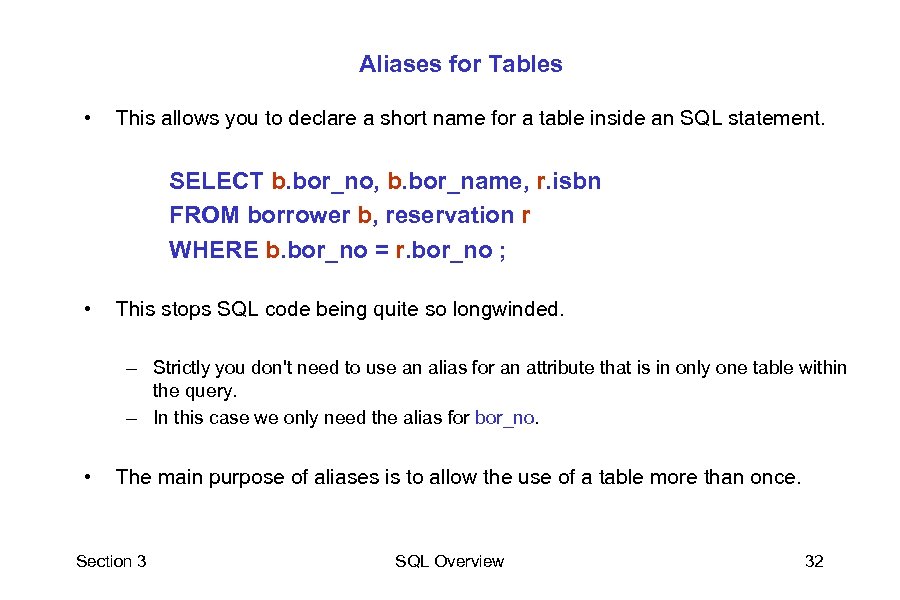 Aliases for Tables

• This allows you to declare a short name for a table inside an SQL statement.

SELECT b.bor_no, b.bor_name, r.isbn
FROM borrower b, reservation r
WHERE b.bor_no = r.bor_no ;

• This stops SQL code being quite so longwinded.

– Strictly you don't need to use an alias for an attribute that is in only one table within the query.
– In this case we only need the alias for bor_no.

• The main purpose of aliases is to allow the use of a table more than once.

Section 3 SQL Overview 32